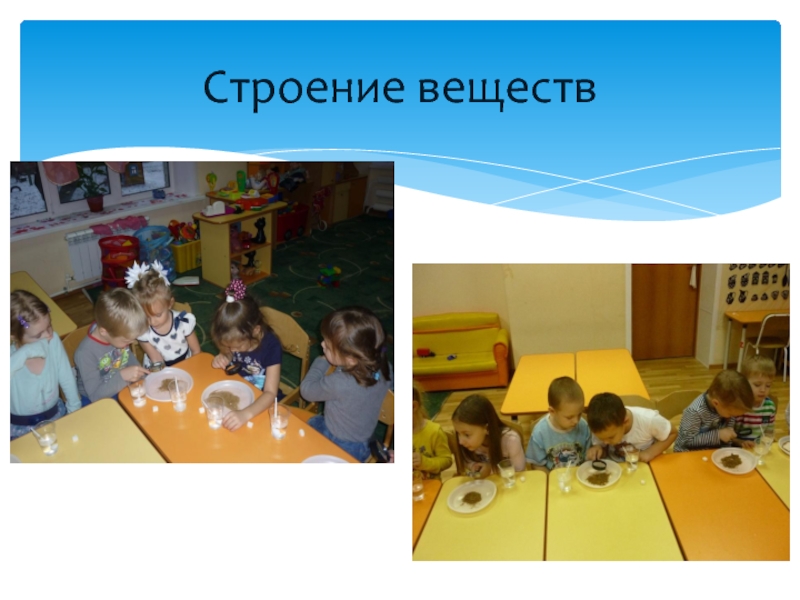 Строение веществ